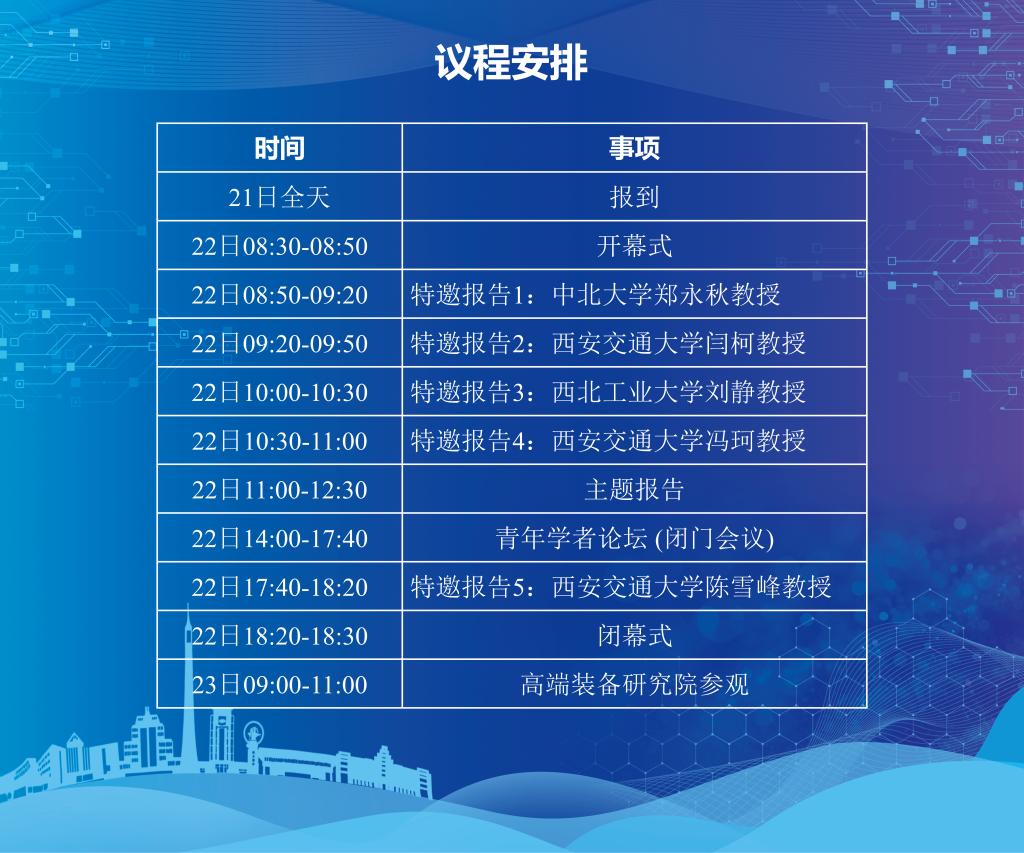 议程安排

| 时间 | 事项 |
|---|---|
| 21日全天 | 报到 |
| 22日08:30-08:50 | 开幕式 |
| 22日08:50-09:20 | 特邀报告1：中北大学郑永秋教授 |
| 22日09:20-09:50 | 特邀报告2：西安交通大学闫柯教授 |
| 22日10:00-10:30 | 特邀报告3：西北工业大学刘静教授 |
| 22日10:30-11:00 | 特邀报告4：西安交通大学冯珂教授 |
| 22日11:00-12:30 | 主题报告 |
| 22日14:00-17:40 | 青年学者论坛 (闭门会议) |
| 22日17:40-18:20 | 特邀报告5：西安交通大学陈雪峰教授 |
| 22日18:20-18:30 | 闭幕式 |
| 23日09:00-11:00 | 高端装备研究院参观 |